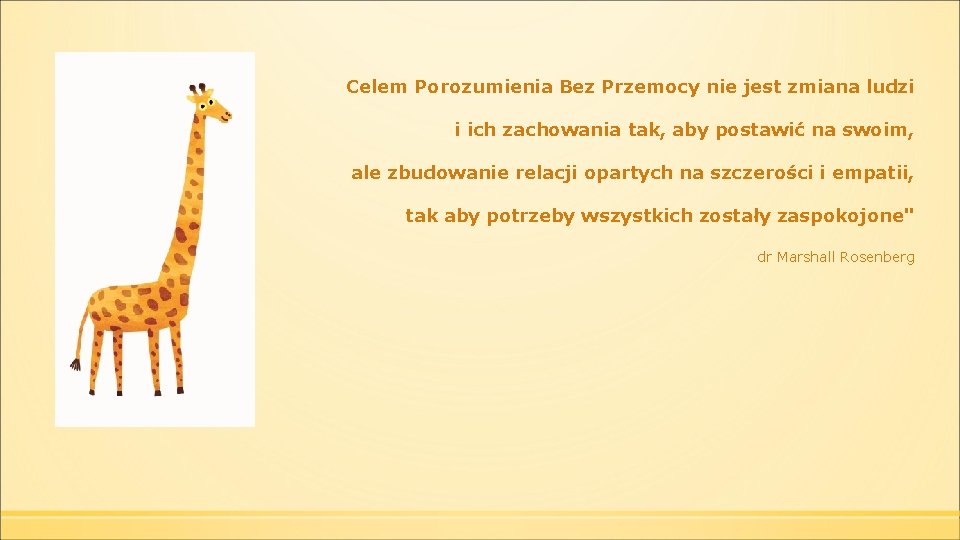 Celem Porozumienia Bez Przemocy nie jest zmiana ludzi i ich zachowania tak, aby postawić na swoim, ale zbudowanie relacji opartych na szczerości i empatii, tak aby potrzeby wszystkich zostały zaspokojone"

dr Marshall Rosenberg